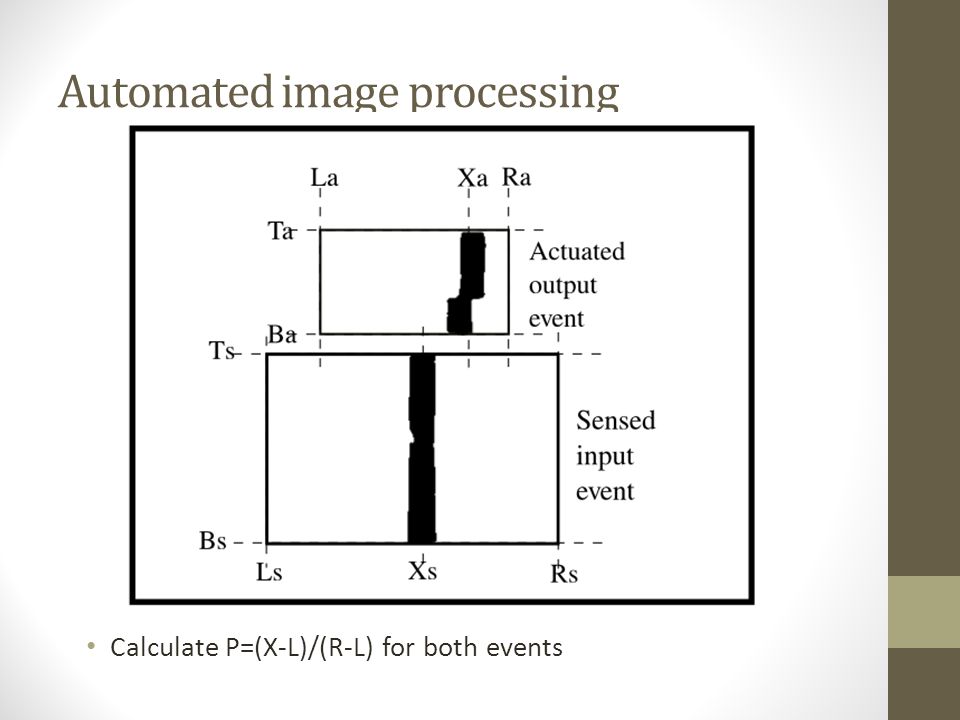 Automated image processing

La

Xa

Ra

Ta

Actuated output event

Ba

Ts

Sensed input event

Bs

Ls

Xs

Rs

• Calculate P=(X-L)/(R-L) for both events